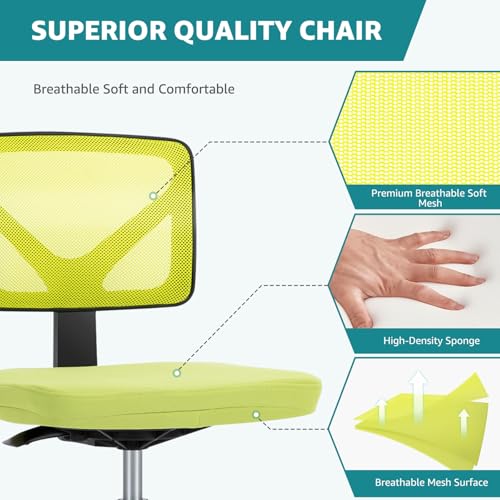 SUPERIOR QUALITY CHAIR

Breathable Soft and Comfortable

Premium Breathable Soft Mesh

High-Density Sponge

Breathable Mesh Surface